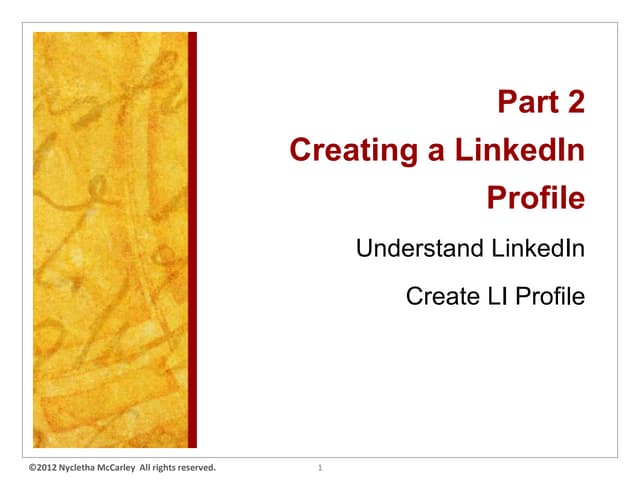 Part 2
Creating a LinkedIn Profile

Understand LinkedIn

Create LI Profile

©2012 Nycletha McCarley All rights reserved. 1